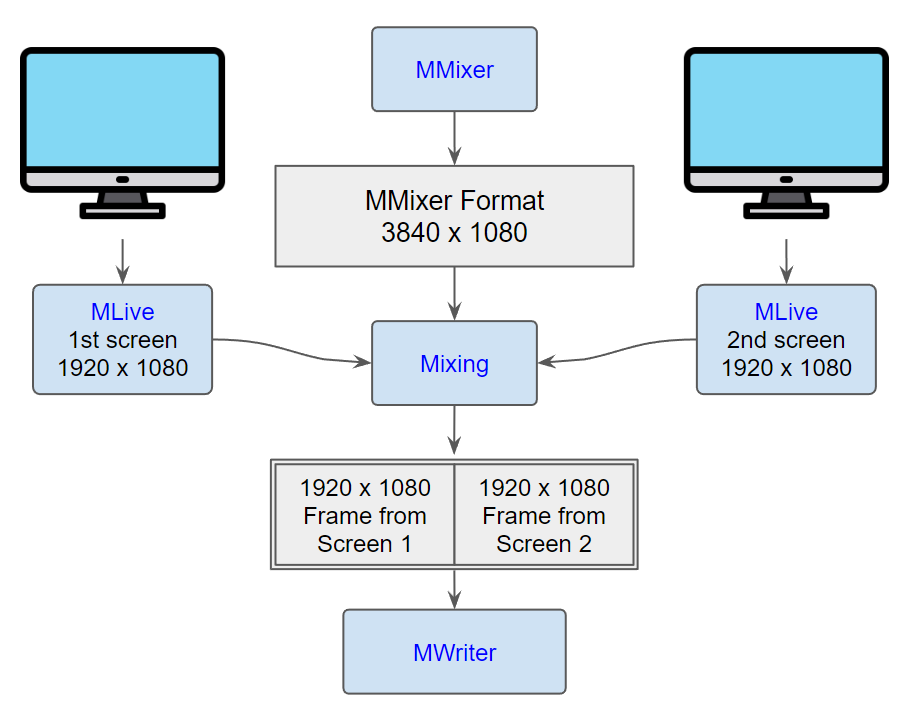 MMixer

MMixer Format
3840 x 1080

MLive
1st screen
1920 x 1080

Mixing

MLive
2nd screen
1920 x 1080

1920 x 1080
Frame from
Screen 1

1920 x 1080
Frame from
Screen 2

MWriter